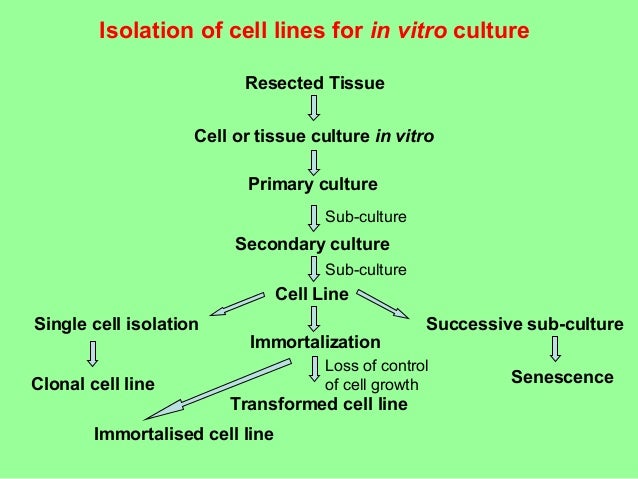 Isolation of cell lines for in vitro culture

Resected Tissue

Cell or tissue culture in vitro

Primary culture

Sub-culture

Secondary culture

Sub-culture

Cell Line

Single cell isolation

Immortalization

Successive sub-culture

Clonal cell line

Loss of control of cell growth

Senescence

Transformed cell line

Immortalised cell line